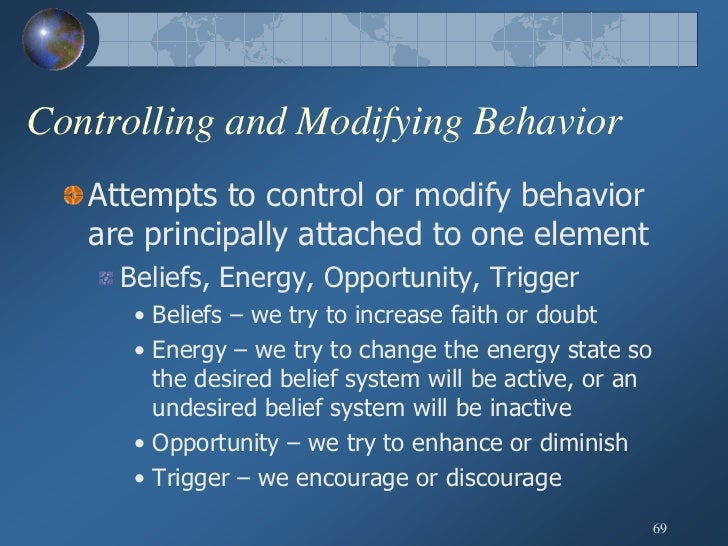 Controlling and Modifying Behavior

Attempts to control or modify behavior are principally attached to one element

Beliefs, Energy, Opportunity, Trigger

• Beliefs – we try to increase faith or doubt

• Energy – we try to change the energy state so the desired belief system will be active, or an undesired belief system will be inactive

• Opportunity – we try to enhance or diminish

• Trigger – we encourage or discourage

69